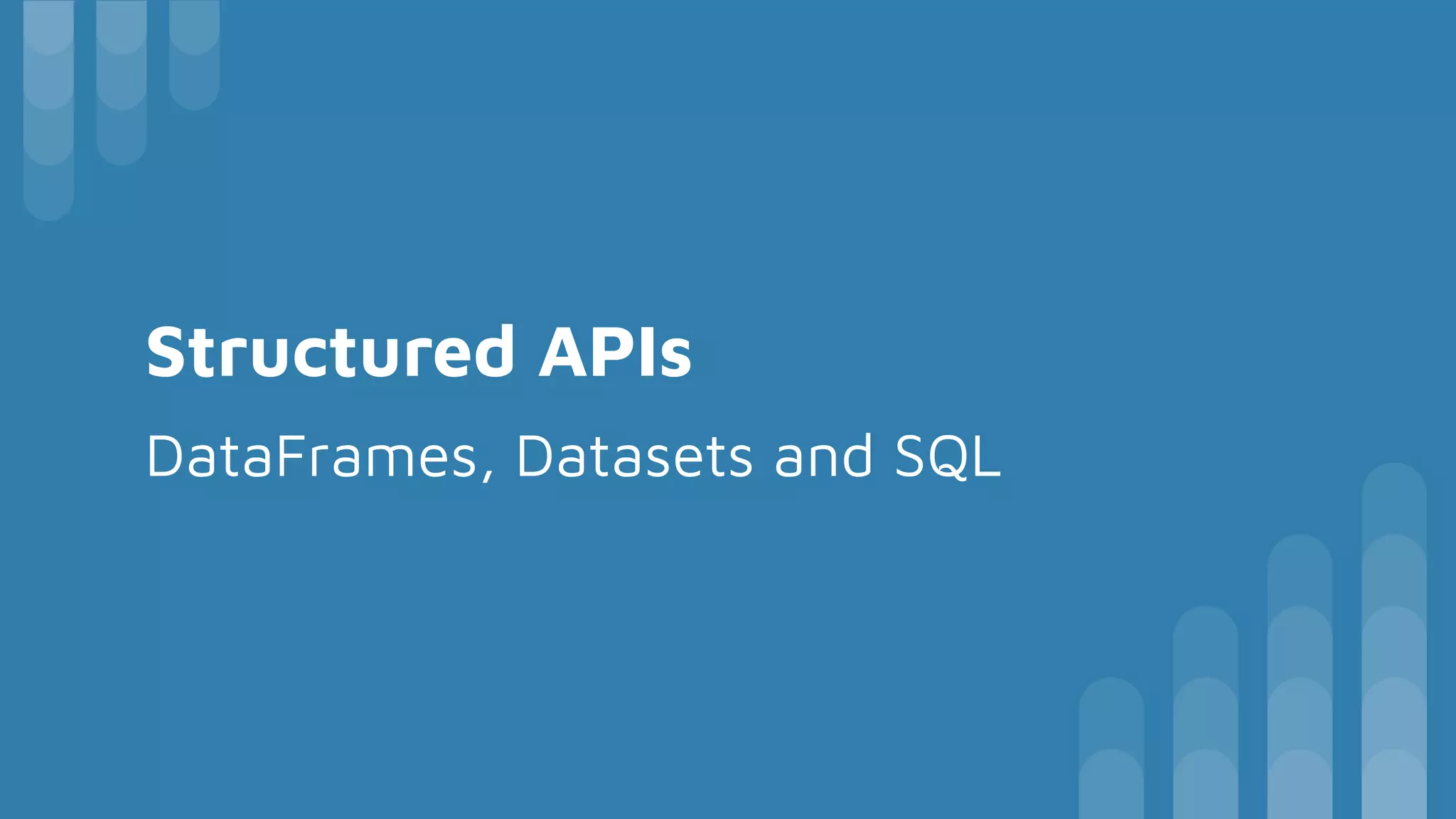 Structured APIs

DataFrames, Datasets and SQL